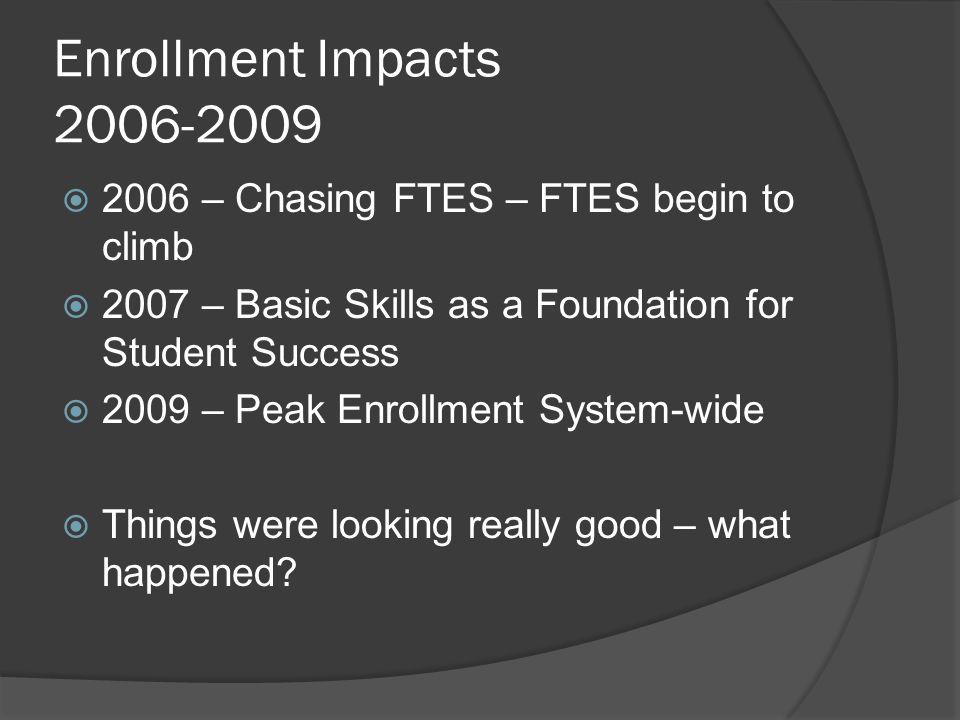 Enrollment Impacts
2006-2009

2006 – Chasing FTES – FTES begin to climb

2007 – Basic Skills as a Foundation for Student Success

2009 – Peak Enrollment System-wide

Things were looking really good – what happened?